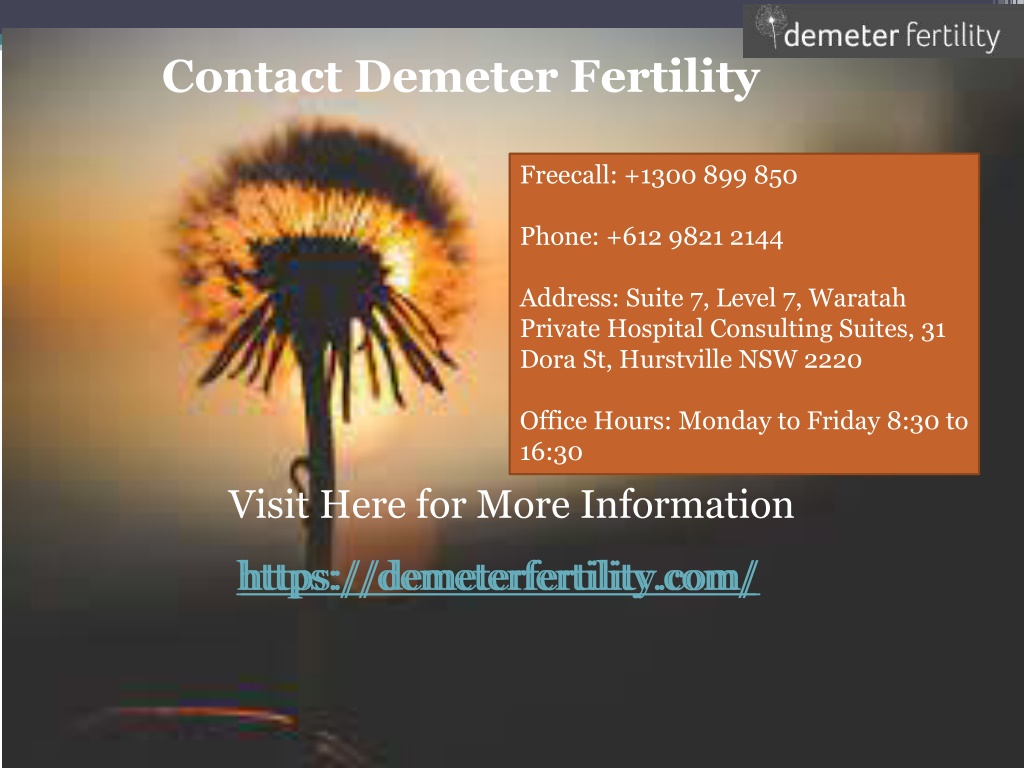 demeter fertility

Contact Demeter Fertility

Freecall: +1300 899 850

Phone: +612 9821 2144

Address: Suite 7, Level 7, Waratah Private Hospital Consulting Suites, 31 Dora St, Hurstville NSW 2220

Office Hours: Monday to Friday 8:30 to 16:30

Visit Here for More Information

https://demeterfertility.com/